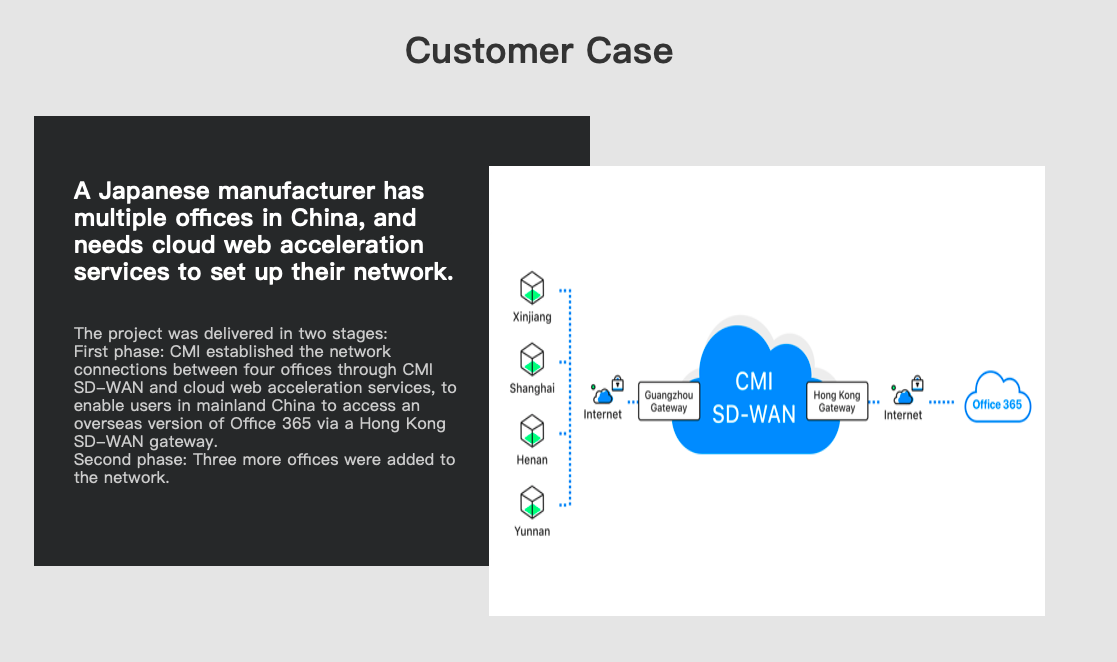 Customer Case

A Japanese manufacturer has multiple offices in China, and needs cloud web acceleration services to set up their network.

The project was delivered in two stages:
First phase: CMI established the network connections between four offices through CMI SD-WAN and cloud web acceleration services, to enable users in mainland China to access an overseas version of Office 365 via a Hong Kong SD-WAN gateway.
Second phase: Three more offices were added to the network.

Xinjiang
Shanghai
Henan
Yunnan
Internet
Guangzhou Gateway
CMI SD-WAN
Hong Kong Gateway
Internet
Office 365